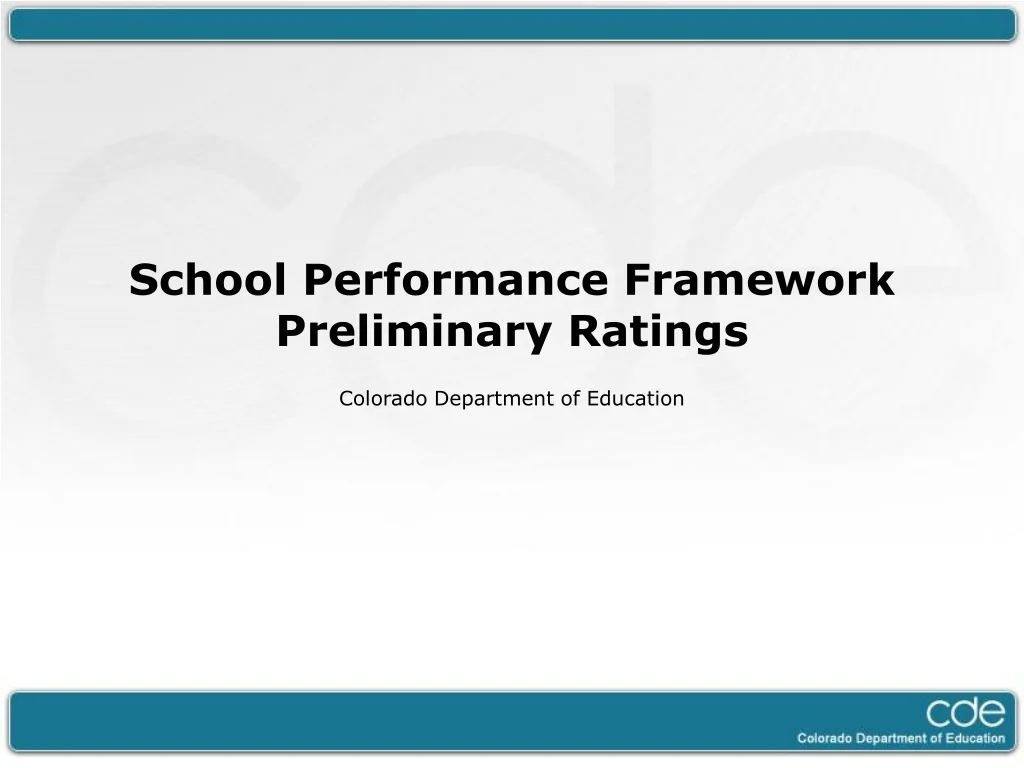 School Performance Framework Preliminary Ratings

Colorado Department of Education

cde
Colorado Department of Education